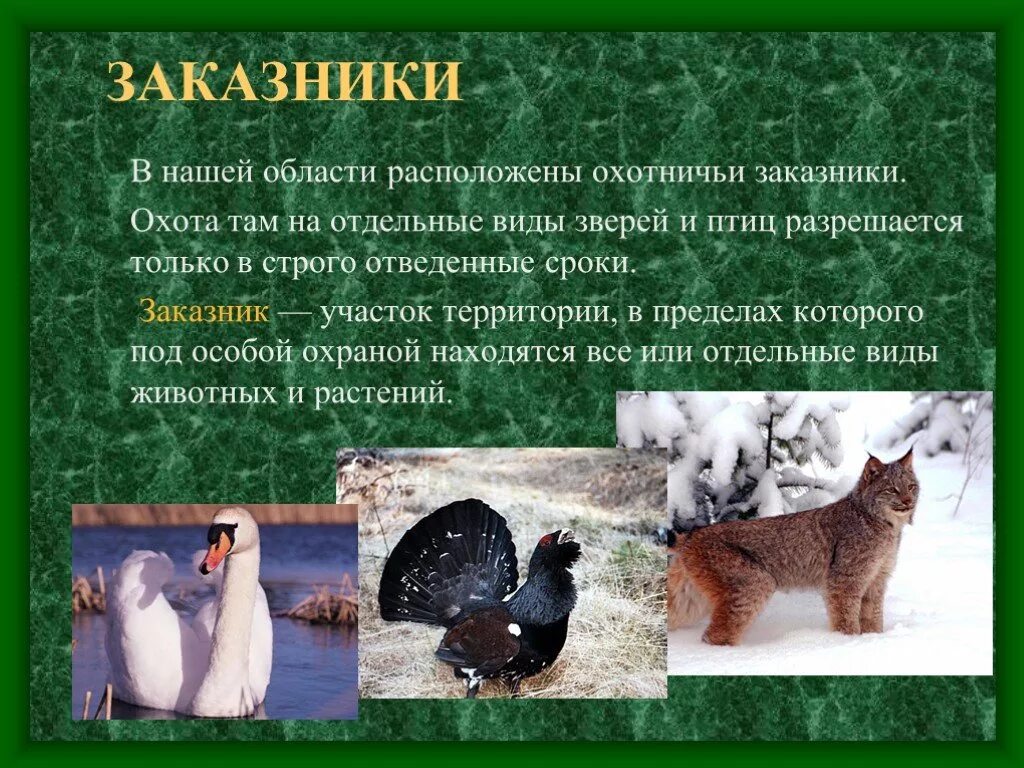 ЗАКАЗНИКИ

В нашей области расположены охотничьи заказники.

Охота там на отдельные виды зверей и птиц разрешается только в строго отведенные сроки.

Заказник — участок территории, в пределах которого под особой охраной находятся все или отдельные виды животных и растений.